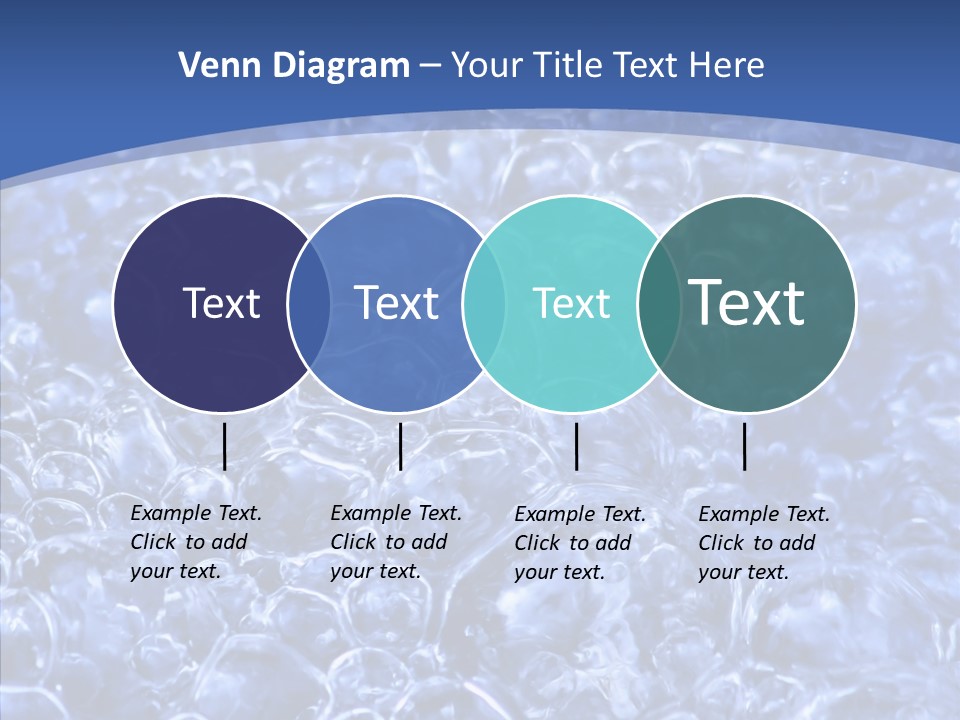 Venn Diagram – Your Title Text Here

Text

Text

Text

Text

Example Text. Click to add your text.

Example Text. Click to add your text.

Example Text. Click to add your text.

Example Text. Click to add your text.